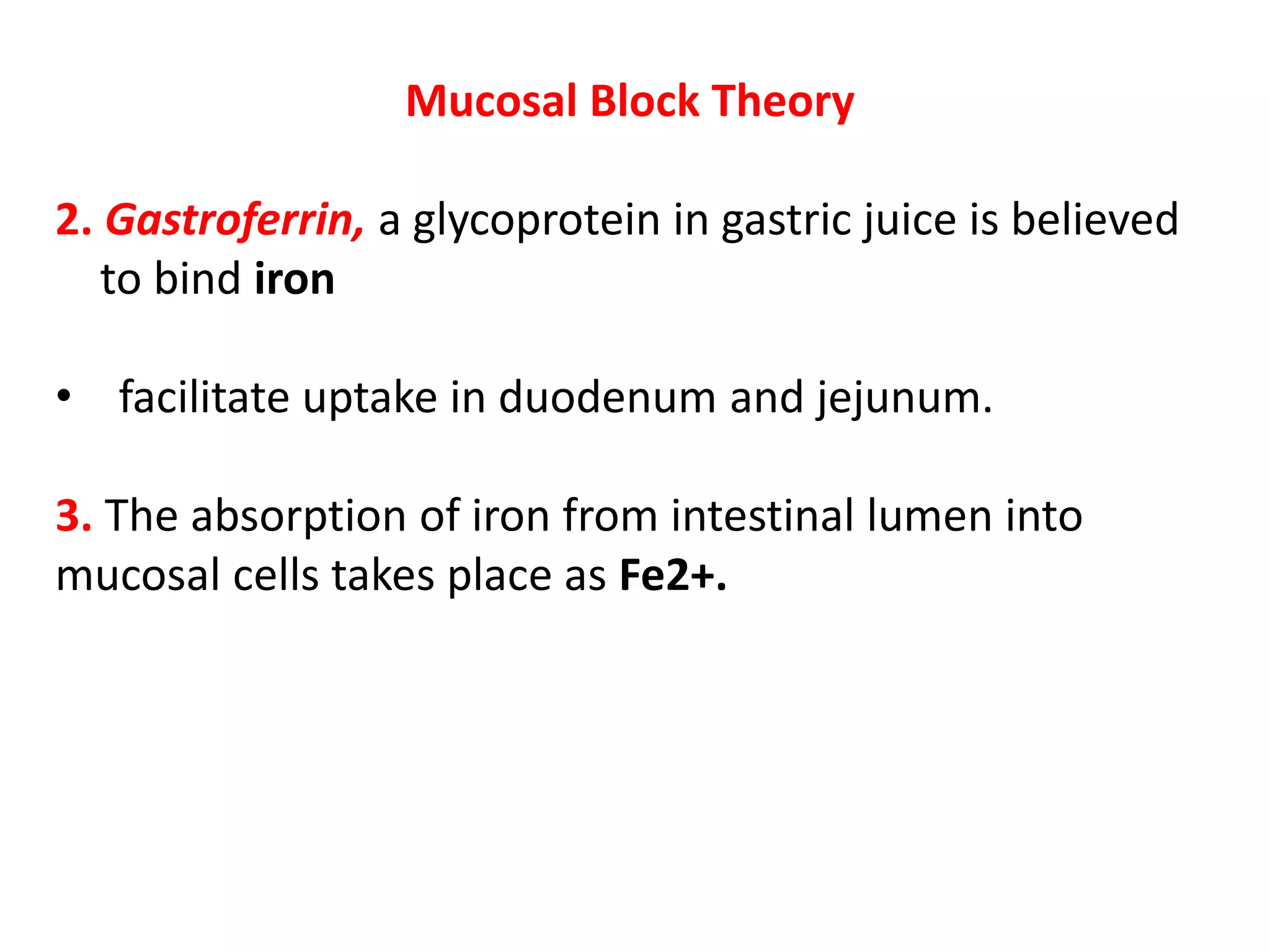 Mucosal Block Theory

2. Gastroferrin, a glycoprotein in gastric juice is believed to bind iron

• facilitate uptake in duodenum and jejunum.

3. The absorption of iron from intestinal lumen into mucosal cells takes place as Fe2+.